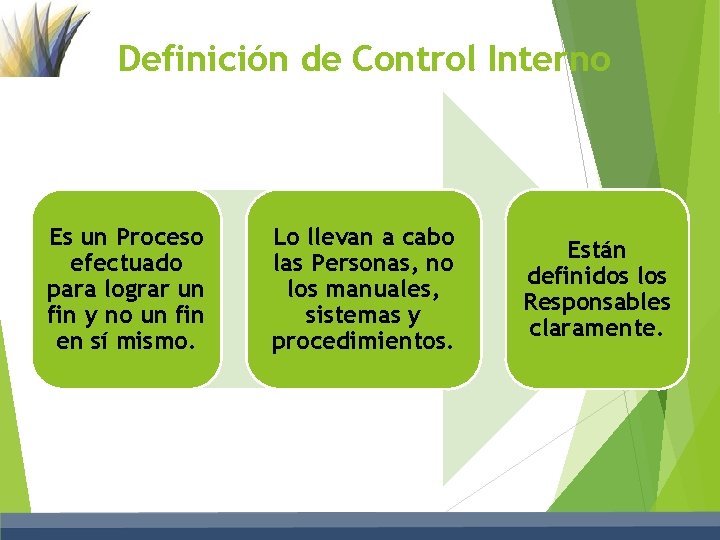 Definición de Control Interno

Es un Proceso efectuado para lograr un fin y no un fin en sí mismo.

Lo llevan a cabo las Personas, no los manuales, sistemas y procedimientos.

Están definidos los Responsables claramente.